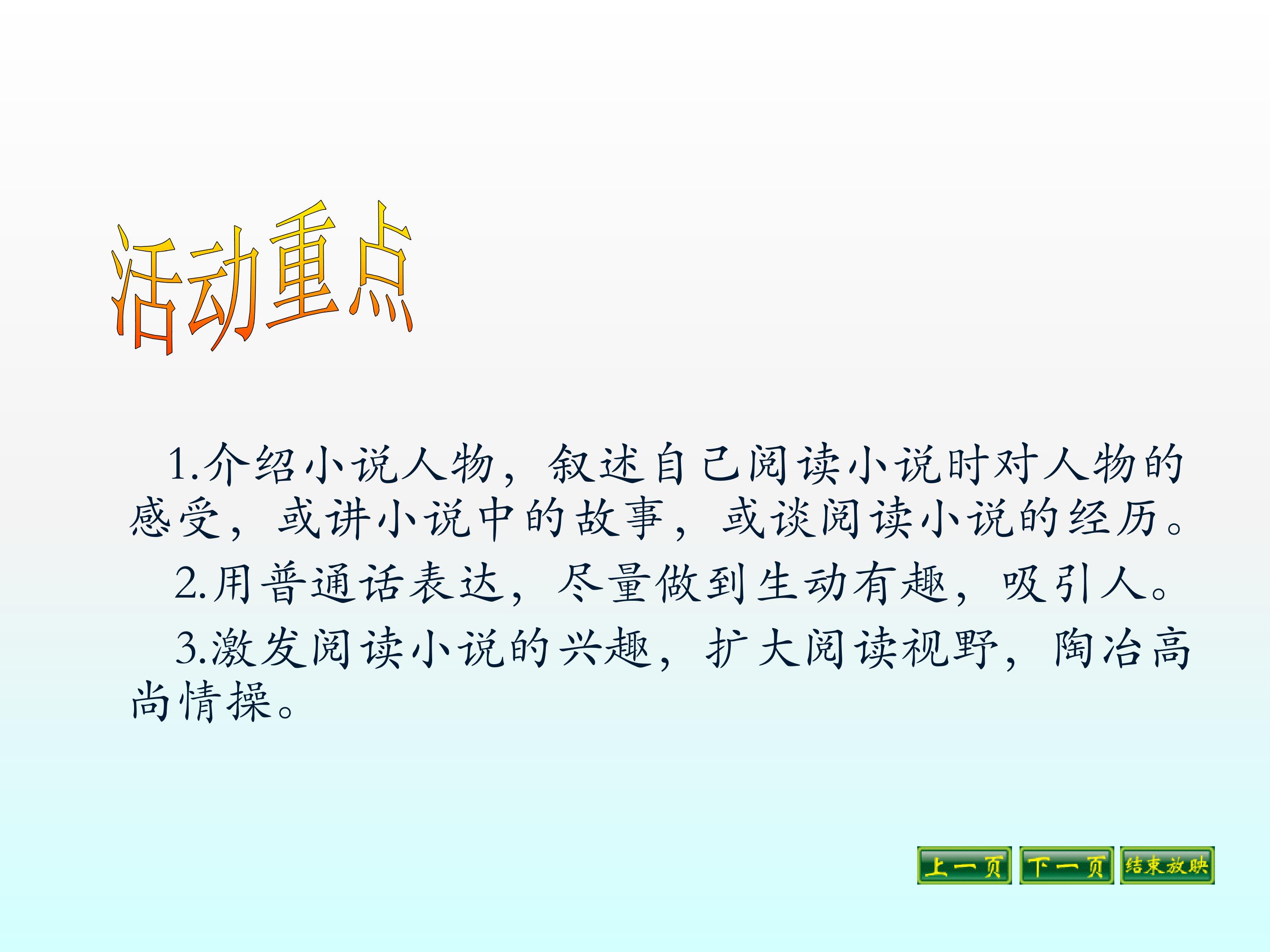 活动重点

1.介绍小说人物，叙述自己阅读小说时对人物的感受，或讲小说中的故事，或谈阅读小说的经历。

2.用普通话表达，尽量做到生动有趣，吸引人。

3.激发阅读小说的兴趣，扩大阅读视野，陶冶高尚情操。

上一页 下一页 结束放映